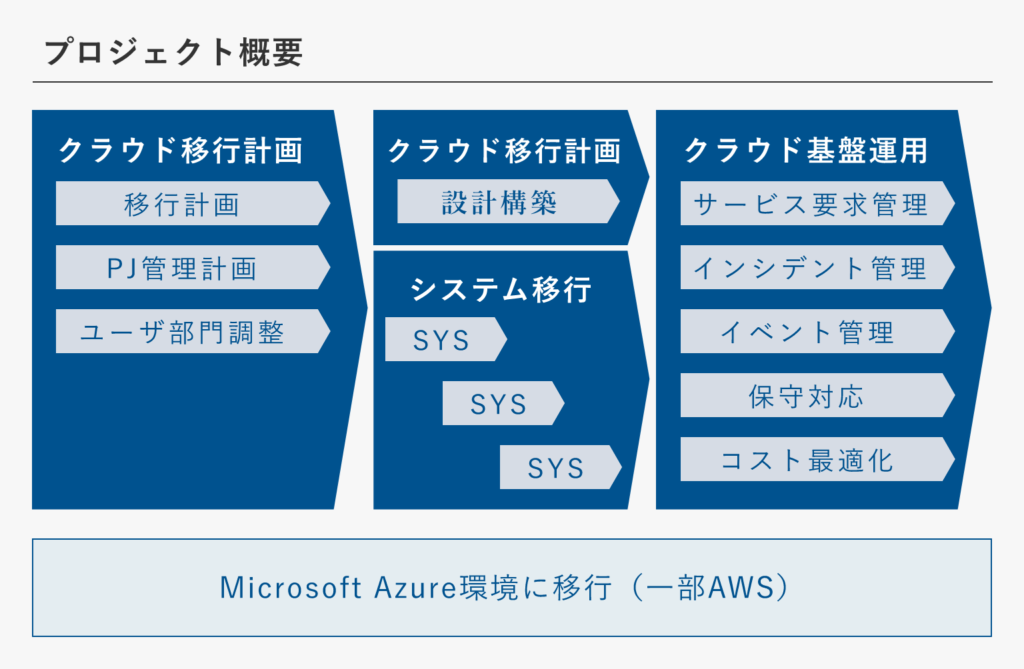 プロジェクト概要

クラウド移行計画

移行計画

PJ管理計画

ユーザ部門調整

クラウド移行計画

設計構築

システム移行

SYS

SYS

SYS

クラウド基盤運用

サービス要求管理

インシデント管理

イベント管理

保守対応

コスト最適化

Microsoft Azure環境に移行（一部AWS）